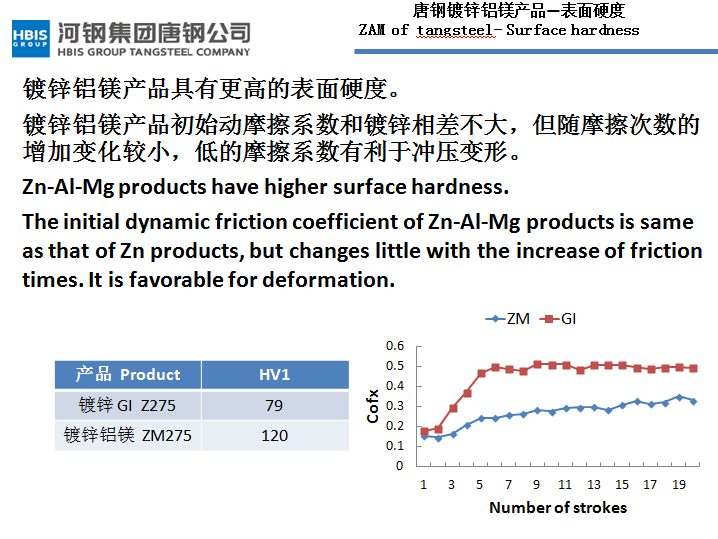 HBIS GROUP 河钢集团唐钢公司
HBIS GROUP TANGSTEEL COMPANY

唐钢镀锌铝镁产品—表面硬度
ZAM of tangsteel- Surface hardness

镀锌铝镁产品具有更高的表面硬度。

镀锌铝镁产品初始动摩擦系数和镀锌相差不大，但随摩擦次数的增加变化较小，低的摩擦系数有利于冲压变形。

Zn-Al-Mg products have higher surface hardness.

The initial dynamic friction coefficient of Zn-Al-Mg products is same as that of Zn products, but changes little with the increase of friction times. It is favorable for deformation.

| 产品 Product | HV1 |
|---|---|
| 镀锌 GI Z275 | 79 |
| 镀锌铝镁 ZM275 | 120 |

ZM GI

0.6
0.5
0.4
0.3
0.2
0.1
0

Cofx

1 3 5 7 9 11 13 15 17 19

Number of strokes